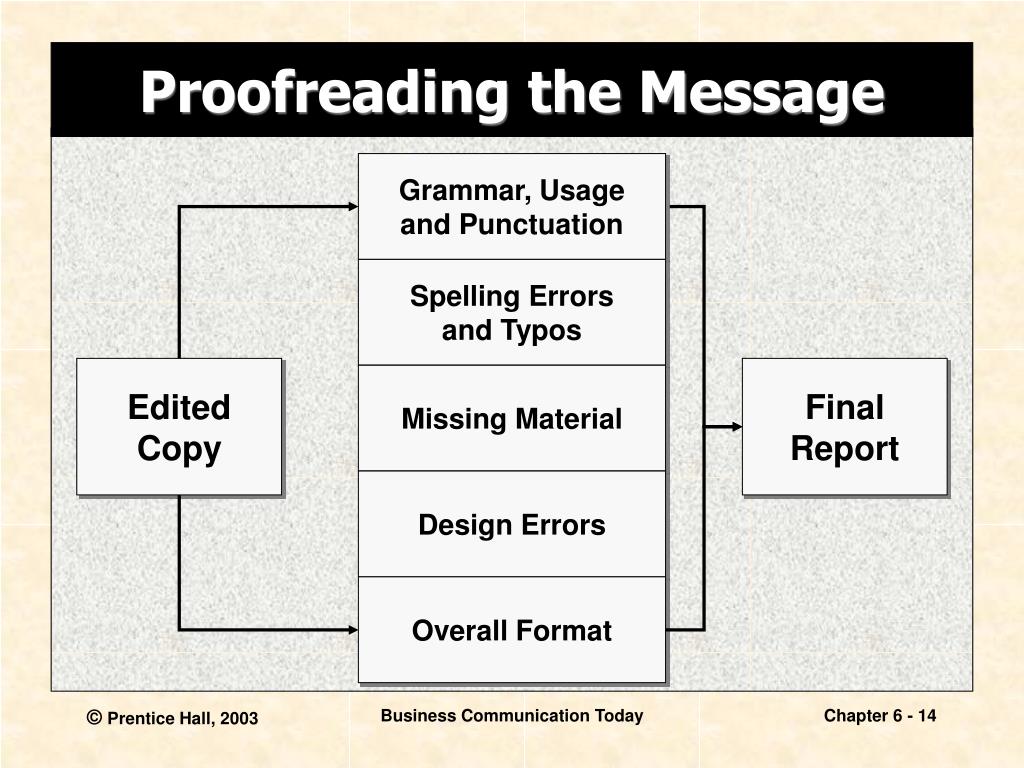 Proofreading the Message

Edited Copy

Grammar, Usage and Punctuation

Spelling Errors and Typos

Missing Material

Design Errors

Overall Format

Final Report

© Prentice Hall, 2003

Business Communication Today

Chapter 6 - 14